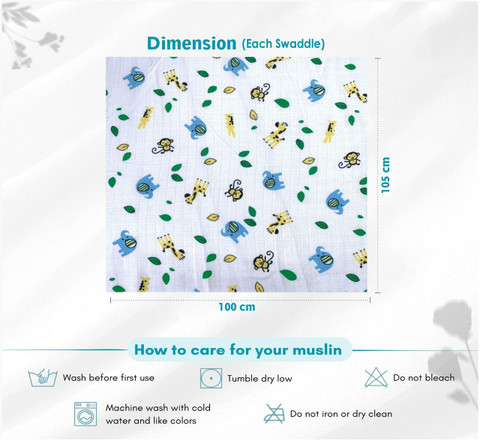 Dimension (Each Swaddle)

105 cm

100 cm

How to care for your muslin

Wash before first use

Tumble dry low

Do not bleach

Machine wash with cold water and like colors

Do not iron or dry clean